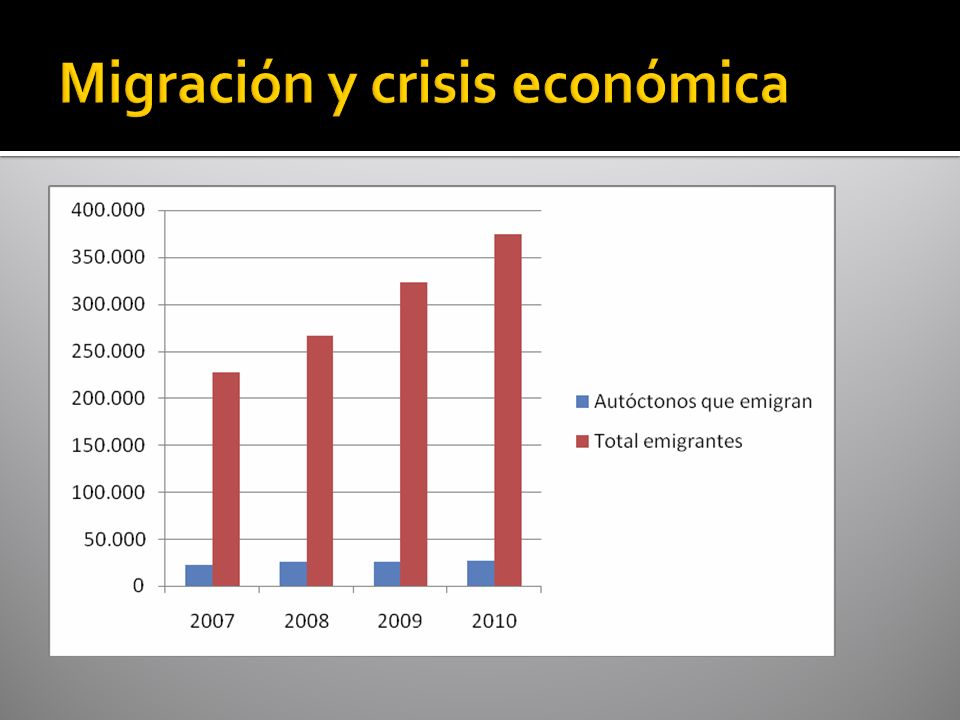 Migración y crisis económica

400.000
350.000
300.000
250.000
200.000
150.000
100.000
50.000
0

2007 2008 2009 2010

Autóctonos que emigran
Total emigrantes